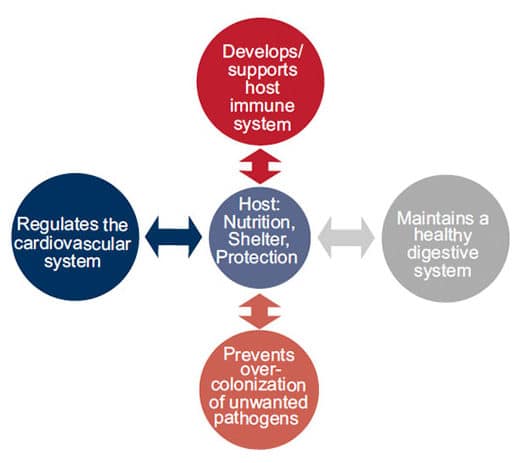 Develops/ supports host immune system

Regulates the cardiovascular system

Host: Nutrition, Shelter, Protection

Maintains a healthy digestive system

Prevents over-colonization of unwanted pathogens